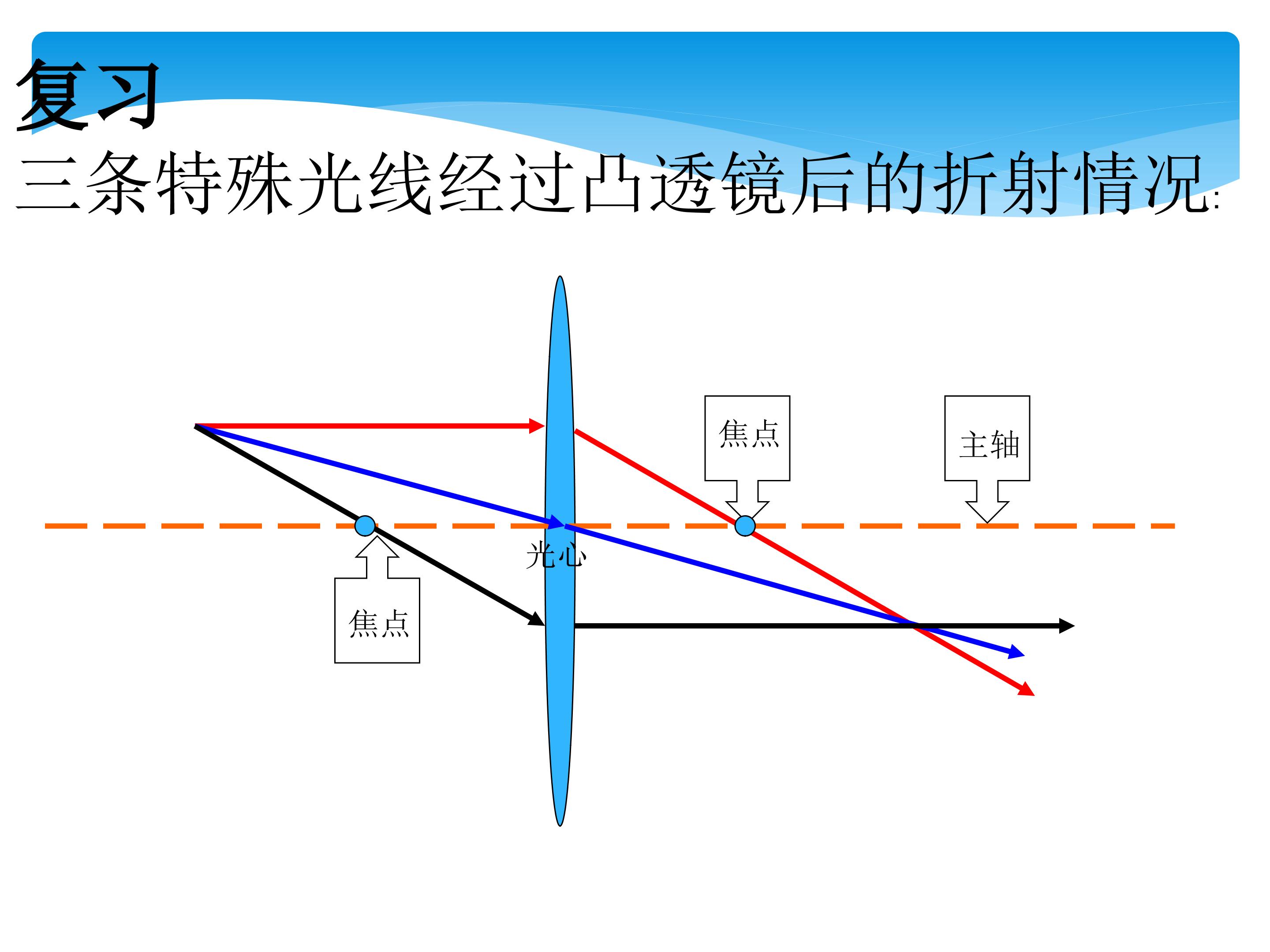 复习

三条特殊光线经过凸透镜后的折射情况:

焦点

主轴

光心

焦点